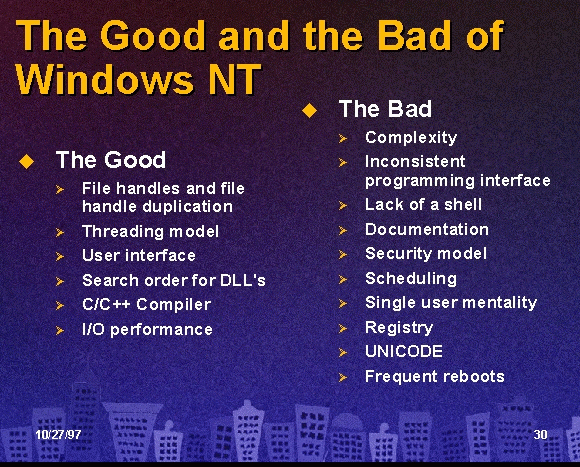 The Good and the Bad of Windows NT

◆ The Good
➢ File handles and file handle duplication
➢ Threading model
➢ User interface
➢ Search order for DLL's
➢ C/C++ Compiler
➢ I/O performance

◆ The Bad
➢ Complexity
➢ Inconsistent programming interface
➢ Lack of a shell
➢ Documentation
➢ Security model
➢ Scheduling
➢ Single user mentality
➢ Registry
➢ UNICODE
➢ Frequent reboots

10/27/97

30